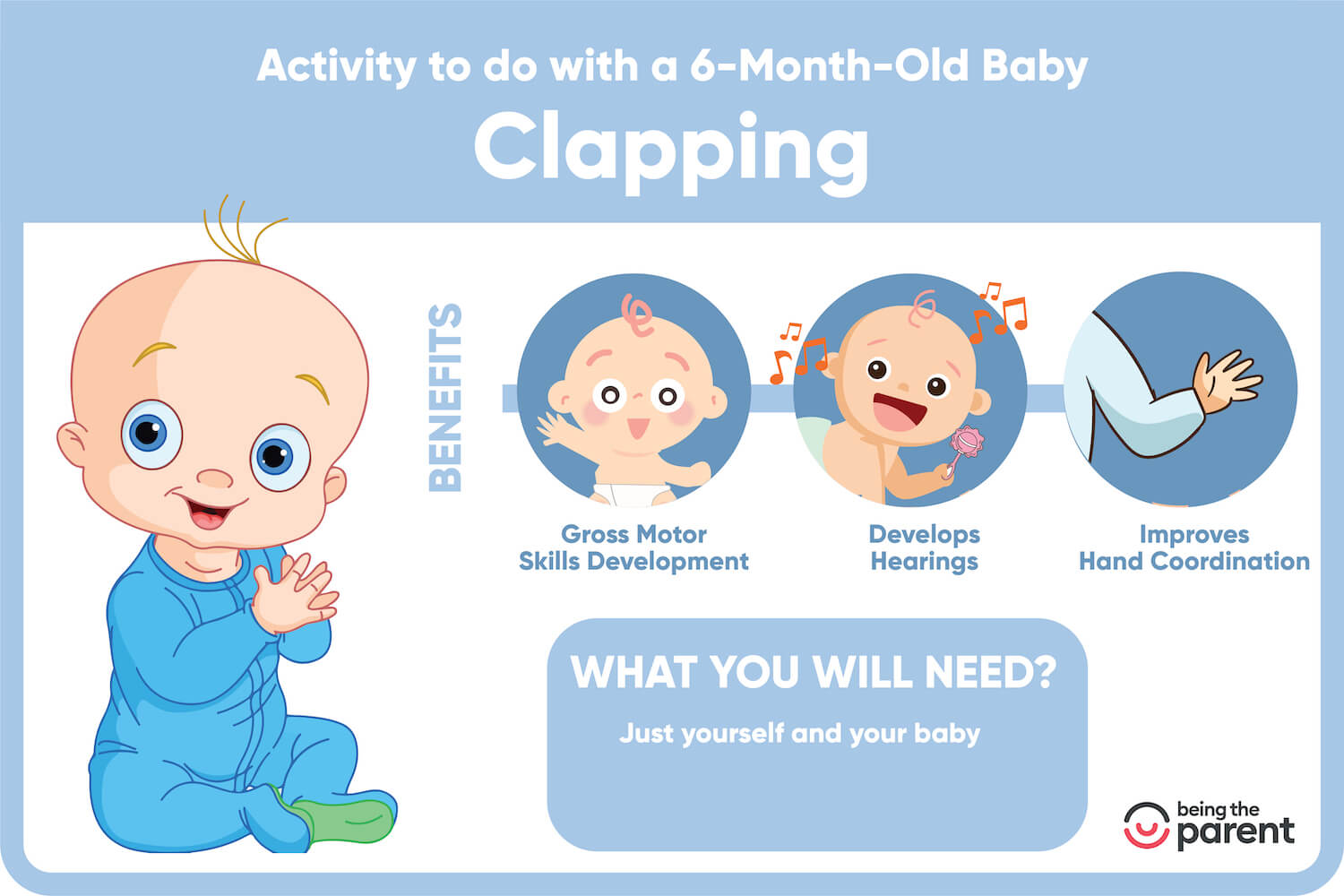 Activity to do with a 6-Month-Old Baby

Clapping

BENEFITS

Gross Motor Skills Development

Develops Hearings

Improves Hand Coordination

WHAT YOU WILL NEED?

Just yourself and your baby

being the parent